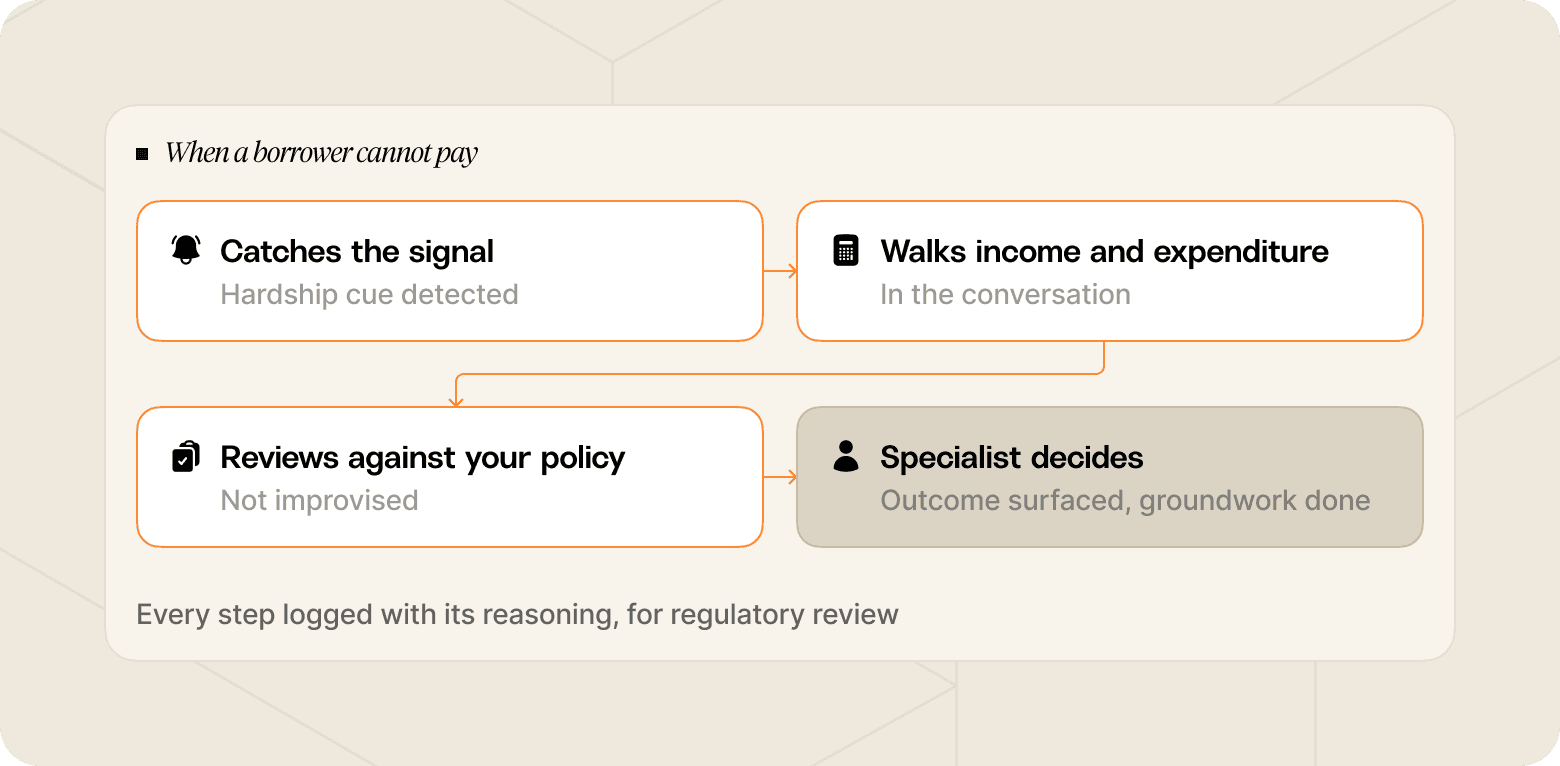 When a borrower cannot pay

Catches the signal
Hardship cue detected

Walks income and expenditure
In the conversation

Reviews against your policy
Not improvised

Specialist decides
Outcome surfaced, groundwork done

Every step logged with its reasoning, for regulatory review